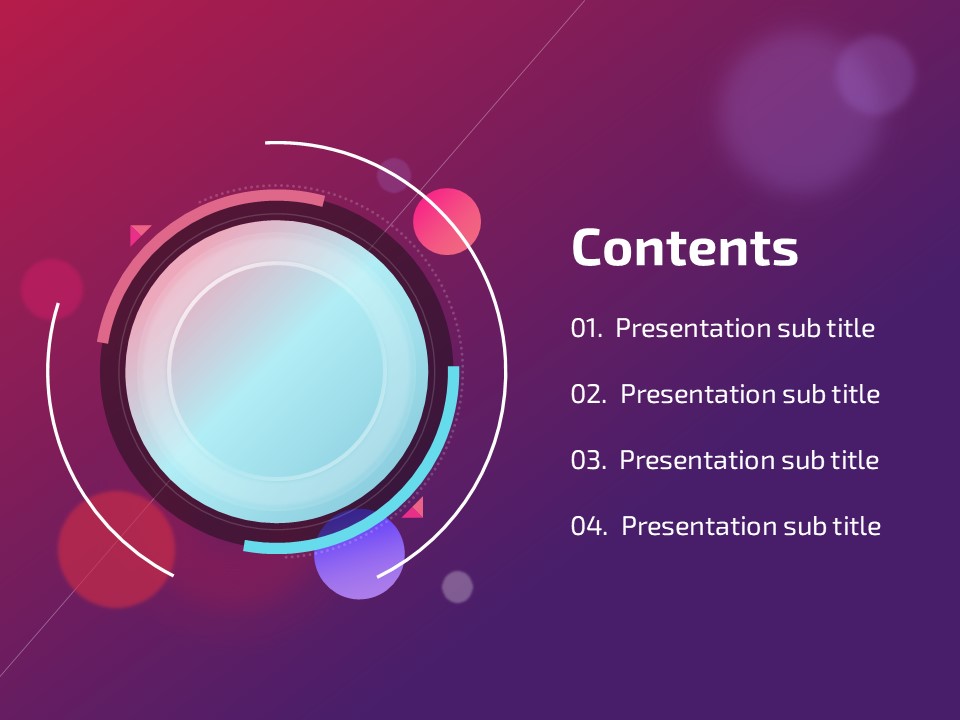 Contents

01. Presentation sub title

02. Presentation sub title

03. Presentation sub title

04. Presentation sub title